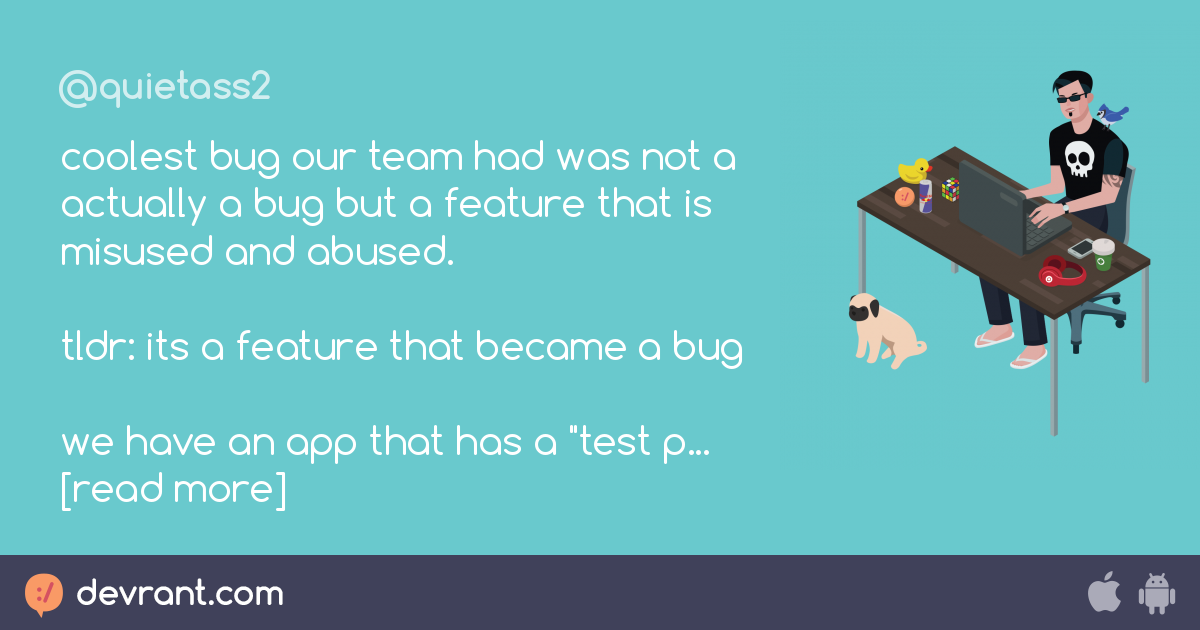 @quietass2

coolest bug our team had was not a actually a bug but a feature that is misused and abused.

tldr: its a feature that became a bug

we have an app that has a "test p... [read more]

devrant.com